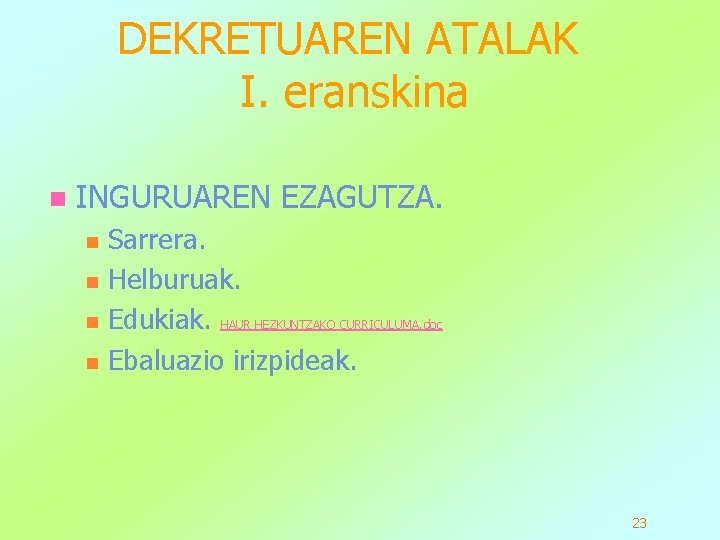 DEKRETUAREN ATALAK
I. eranskina

INGURUAREN EZAGUTZA.
Sarrera.
Helburuak.
Edukiak. HAUR HEZKUNTZAKO CURRICULUMA.doc
Ebaluazio irizpideak.

23